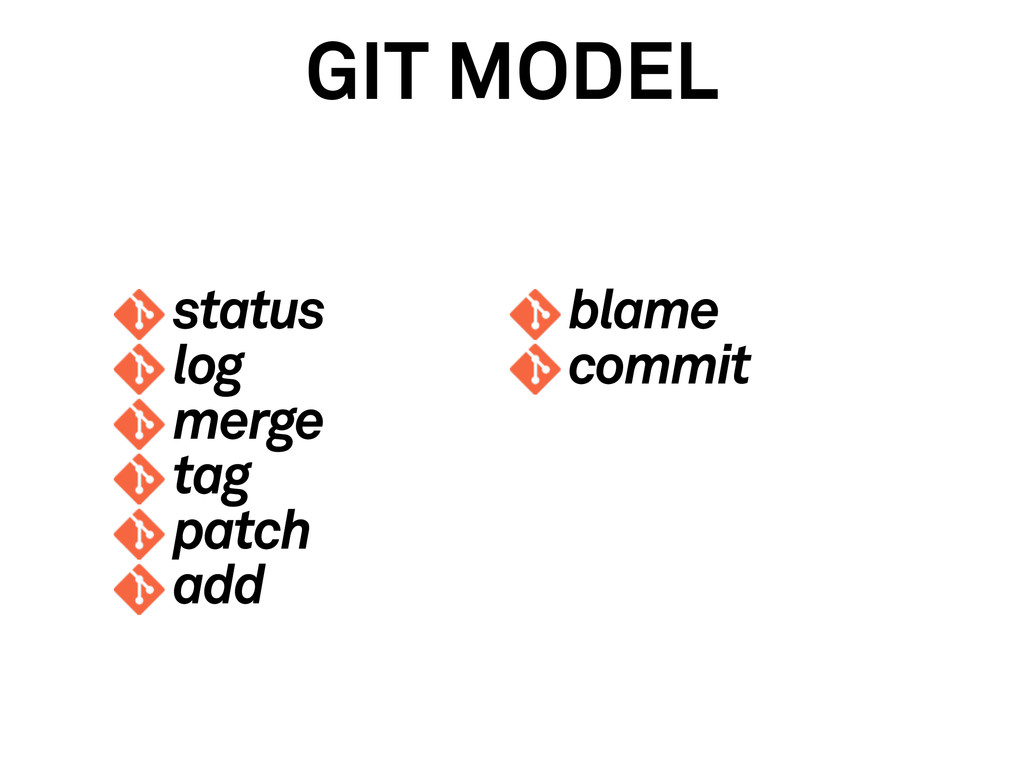 GIT MODEL

status
log
merge
tag
patch
add

blame
commit